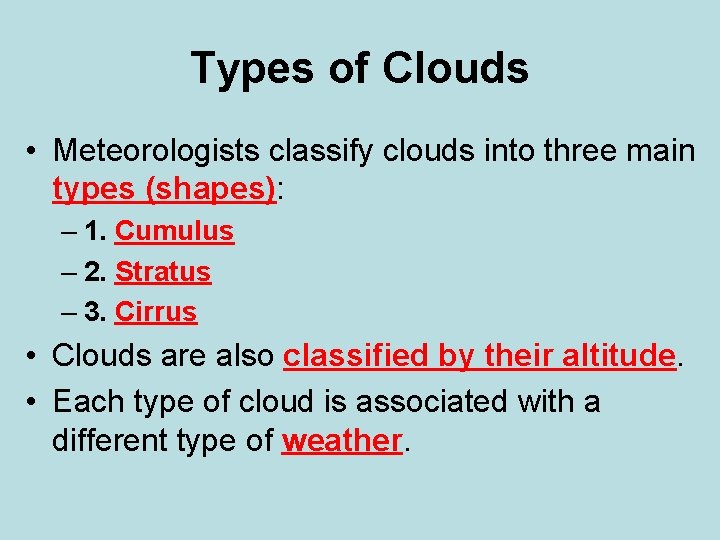 Types of Clouds

• Meteorologists classify clouds into three main types (shapes):
– 1. Cumulus
– 2. Stratus
– 3. Cirrus
• Clouds are also classified by their altitude.
• Each type of cloud is associated with a different type of weather.